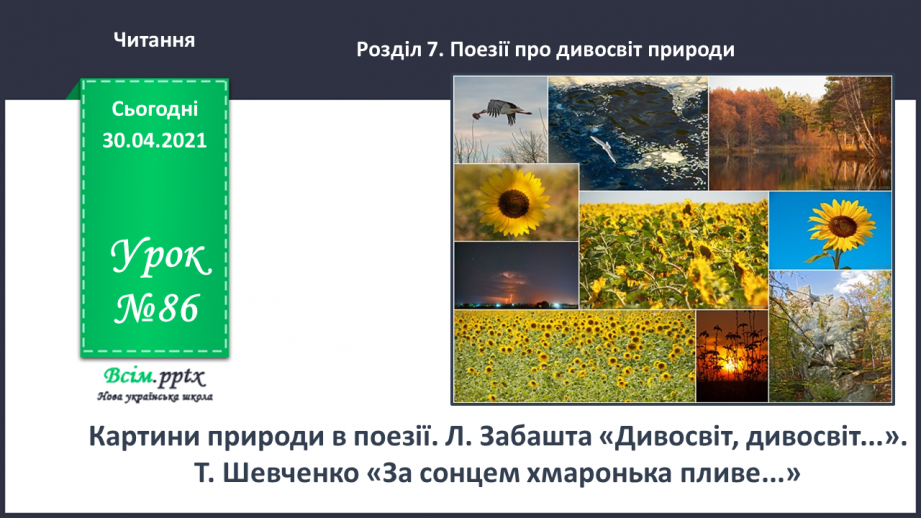 Читання

Розділ 7. Поезії про дивосвіт природи

Сьогодні
30.04.2021

Урок
№86

Всім.pptx
Нова українська школа

Картини природи в поезії. Л. Забашта «Дивосвіт, дивосвіт...». Т. Шевченко «За сонцем хмаронька пливе...»